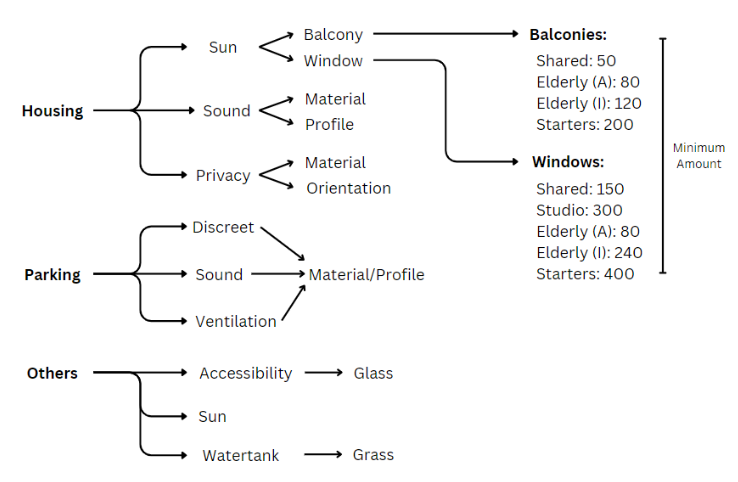 Housing
Sun
Balcony
Window
Sound
Material
Profile
Privacy
Material
Orientation

Balconies:
Shared: 50
Elderly (A): 80
Elderly (I): 120
Starters: 200

Windows:
Shared: 150
Studio: 300
Elderly (A): 80
Elderly (I): 240
Starters: 400

Minimum Amount

Parking
Discreet
Sound
Ventilation
Material/Profile

Others
Accessibility
Glass
Sun
Watertank
Grass